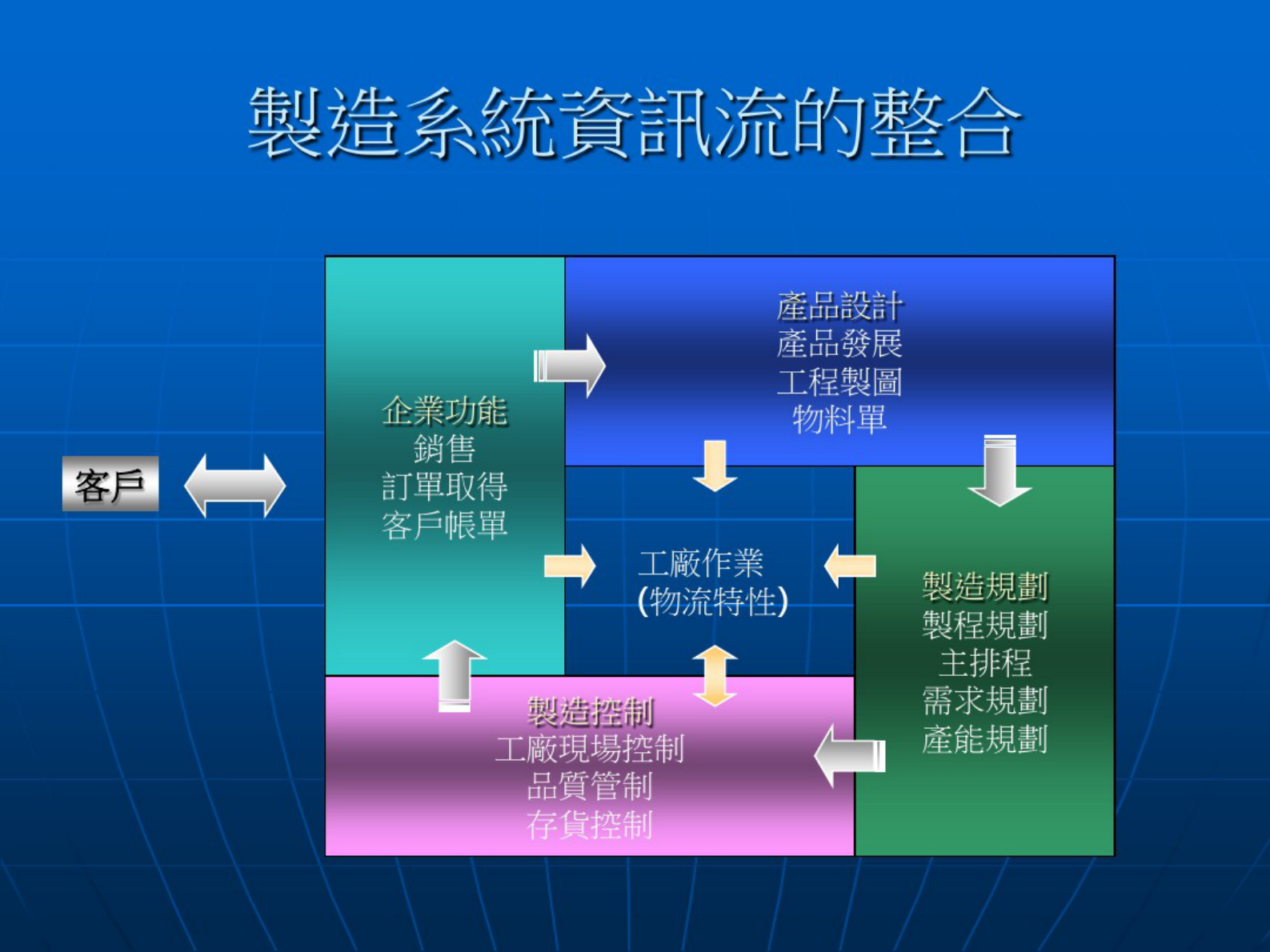 製造系統資訊流的整合

客戶

企業功能
銷售
訂單取得
客戶帳單

產品設計
產品發展
工程製圖
物料單

工廠作業
(物流特性)

製造規劃
製程規劃
主排程
需求規劃
產能規劃

製造控制
工廠現場控制
品質管制
存貨控制